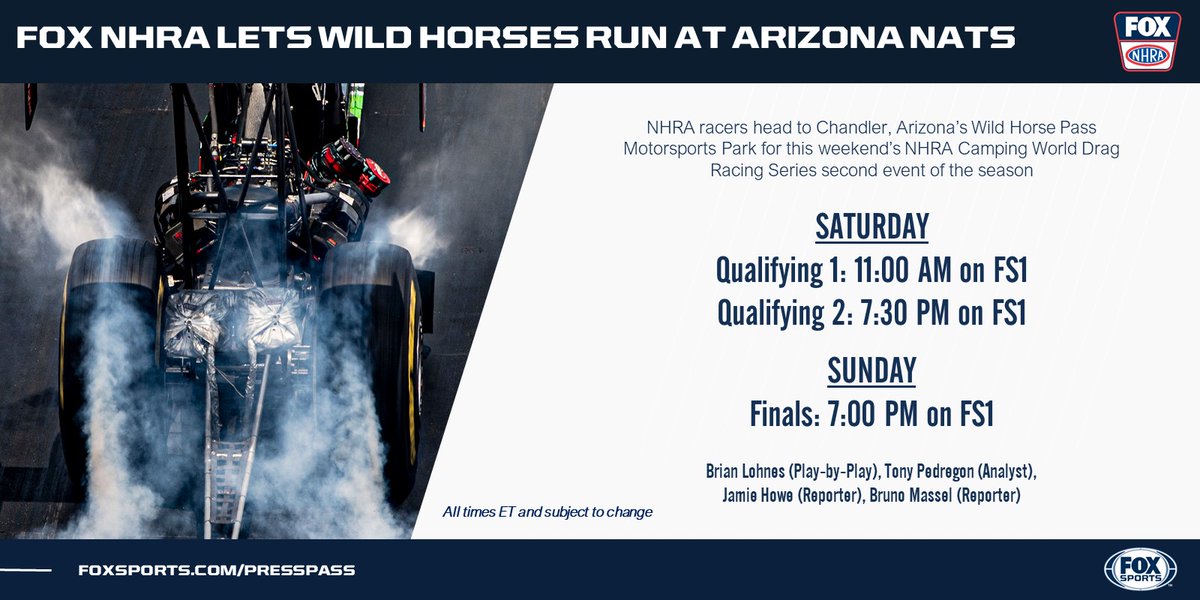 FOX NHRA LETS WILD HORSES RUN AT ARIZONA NATS

FOX NHRA

NHRA racers head to Chandler, Arizona's Wild Horse Pass Motorsports Park for this weekend's NHRA Camping World Drag Racing Series second event of the season

SATURDAY

Qualifying 1: 11:00 AM on FS1

Qualifying 2: 7:30 PM on FS1

SUNDAY

Finals: 7:00 PM on FS1

Brian Lohnes (Play-by-Play), Tony Pedregon (Analyst), Jamie Howe (Reporter), Bruno Massel (Reporter)

All times ET and subject to change

FOXSPORTS.COM/PRESSPASS

FOX SPORTS